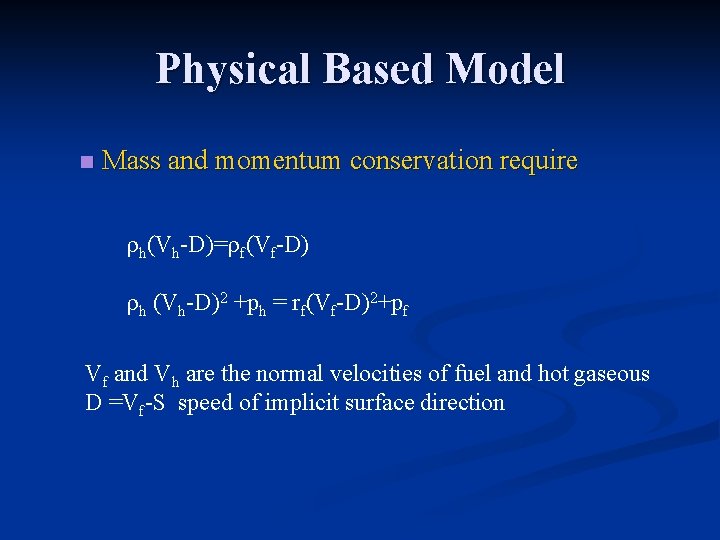 Physical Based Model

Mass and momentum conservation require

$\rho_h(V_h-D)=\rho_f(V_f-D)$

$\rho_h (V_h-D)^2 +p_h = r_f(V_f-D)^2+p_f$

$V_f$ and $V_h$ are the normal velocities of fuel and hot gaseous
$D =V_f-S$ speed of implicit surface direction